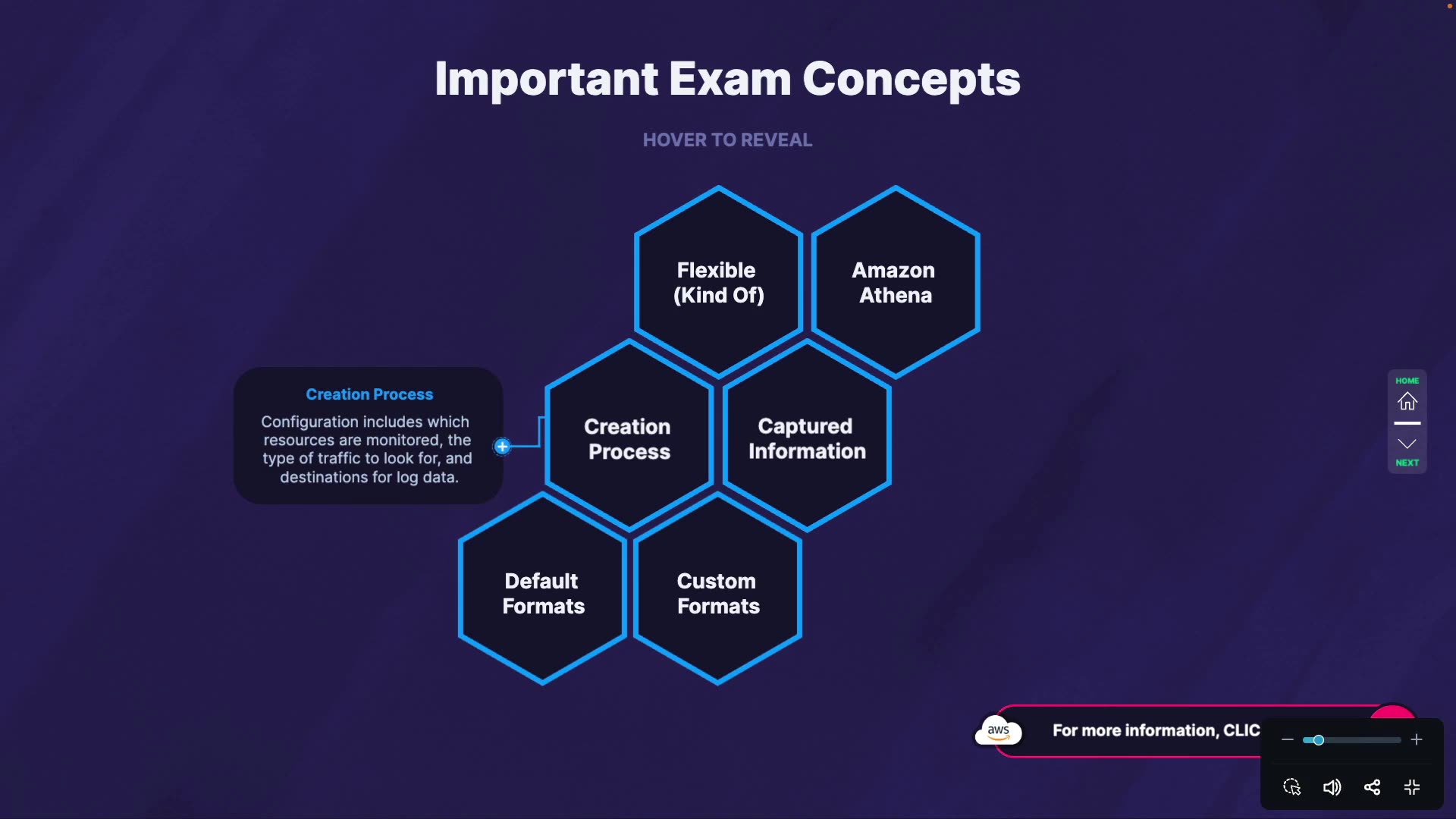 Important Exam Concepts

HOVER TO REVEAL

Flexible (Kind Of)

Amazon Athena

Creation Process

Configuration includes which resources are monitored, the type of traffic to look for, and destinations for log data.

Creation Process

Captured Information

Default Formats

Custom Formats

HOME

NEXT

aws

For more information, CLIC